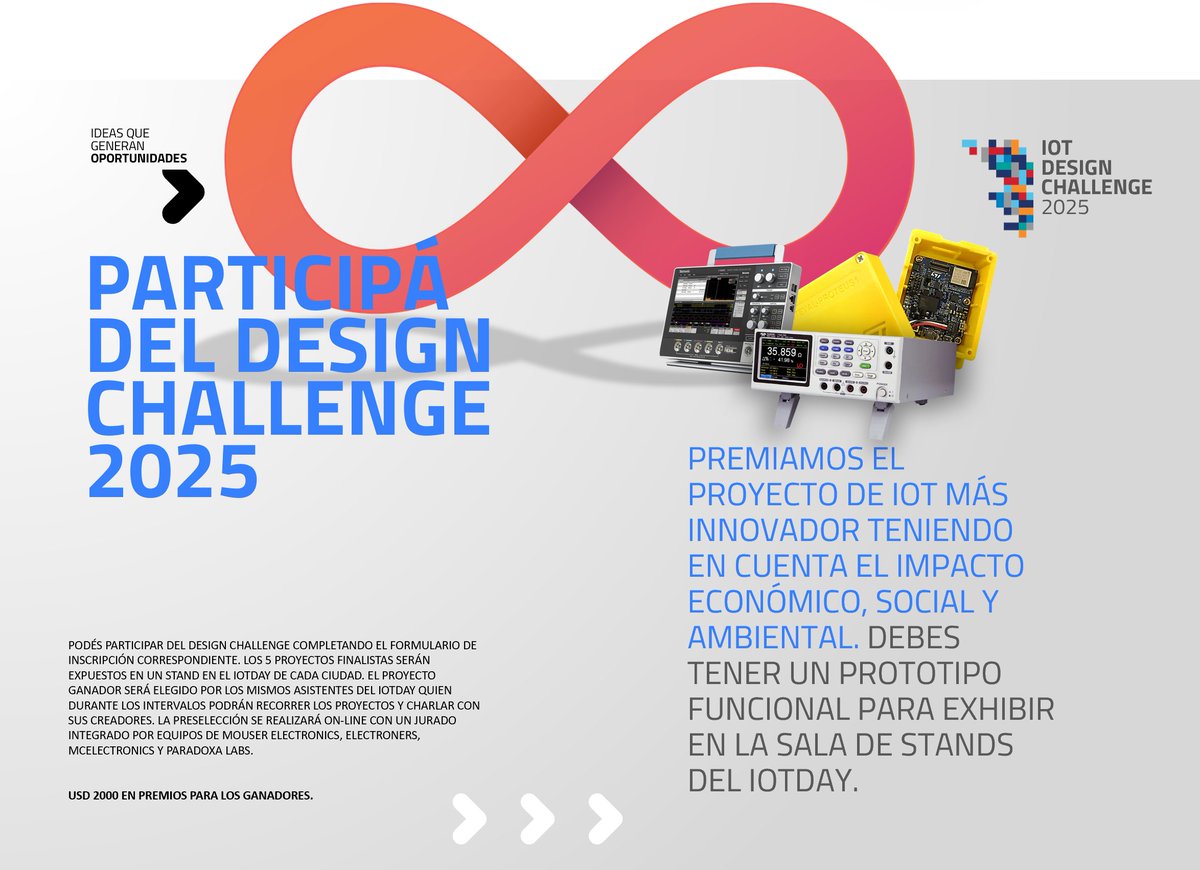 IDEAS QUE GENERAN
OPORTUNIDADES

IOT DESIGN CHALLENGE 2025

PARTICIPÁ DEL DESIGN CHALLENGE 2025

35.859

PREMIAMOS EL PROYECTO DE IOT MÁS INNOVADOR TENIENDO EN CUENTA EL IMPACTO ECONÓMICO, SOCIAL Y AMBIENTAL. DEBES TENER UN PROTOTIPO FUNCIONAL PARA EXHIBIR EN LA SALA DE STANDS DEL IOTDAY.

PODÉS PARTICIPAR DEL DESIGN CHALLENGE COMPLETANDO EL FORMULARIO DE INSCRIPCIÓN CORRESPONDIENTE. LOS 5 PROYECTOS FINALISTAS SERÁN EXPUESTOS EN UN STAND EN EL IOTDAY DE CADA CIUDAD. EL PROYECTO GANADOR SERÁ ELEGIDO POR LOS MISMOS ASISTENTES DEL IOTDAY QUIEN DURANTE LOS INTERVALOS PODRÁN RECORRER LOS PROYECTOS Y CHARLAR CON SUS CREADORES. LA PRESELECCIÓN SE REALIZARÁ ON-LINE CON UN JURADO INTEGRADO POR EQUIPOS DE MOUSER ELECTRONICS, ELECTRONERS, MCELECTRONICS Y PARADOXA LABS.

USD 2000 EN PREMIOS PARA LOS GANADORES.